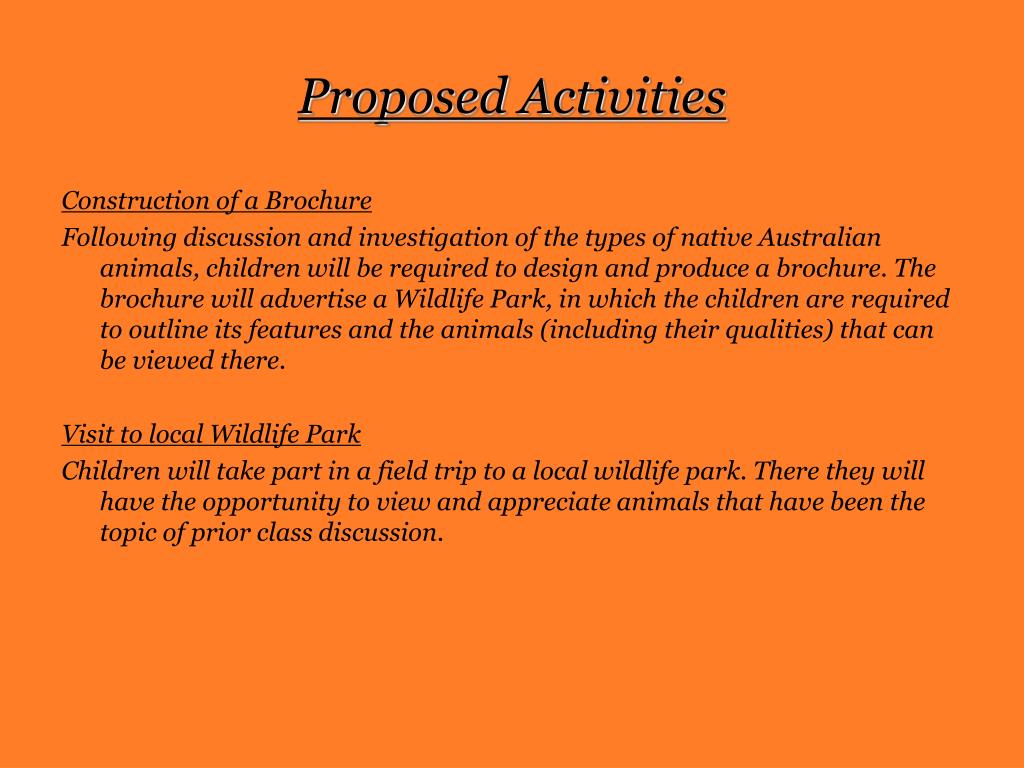 Proposed Activities

Construction of a Brochure

Following discussion and investigation of the types of native Australian animals, children will be required to design and produce a brochure. The brochure will advertise a Wildlife Park, in which the children are required to outline its features and the animals (including their qualities) that can be viewed there.

Visit to local Wildlife Park

Children will take part in a field trip to a local wildlife park. There they will have the opportunity to view and appreciate animals that have been the topic of prior class discussion.